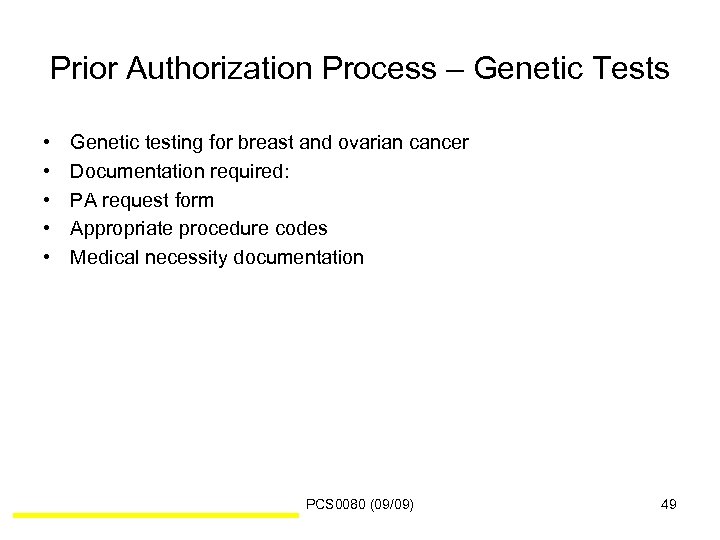 Prior Authorization Process – Genetic Tests

• Genetic testing for breast and ovarian cancer
• Documentation required:
• PA request form
• Appropriate procedure codes
• Medical necessity documentation

PCS0080 (09/09)

49